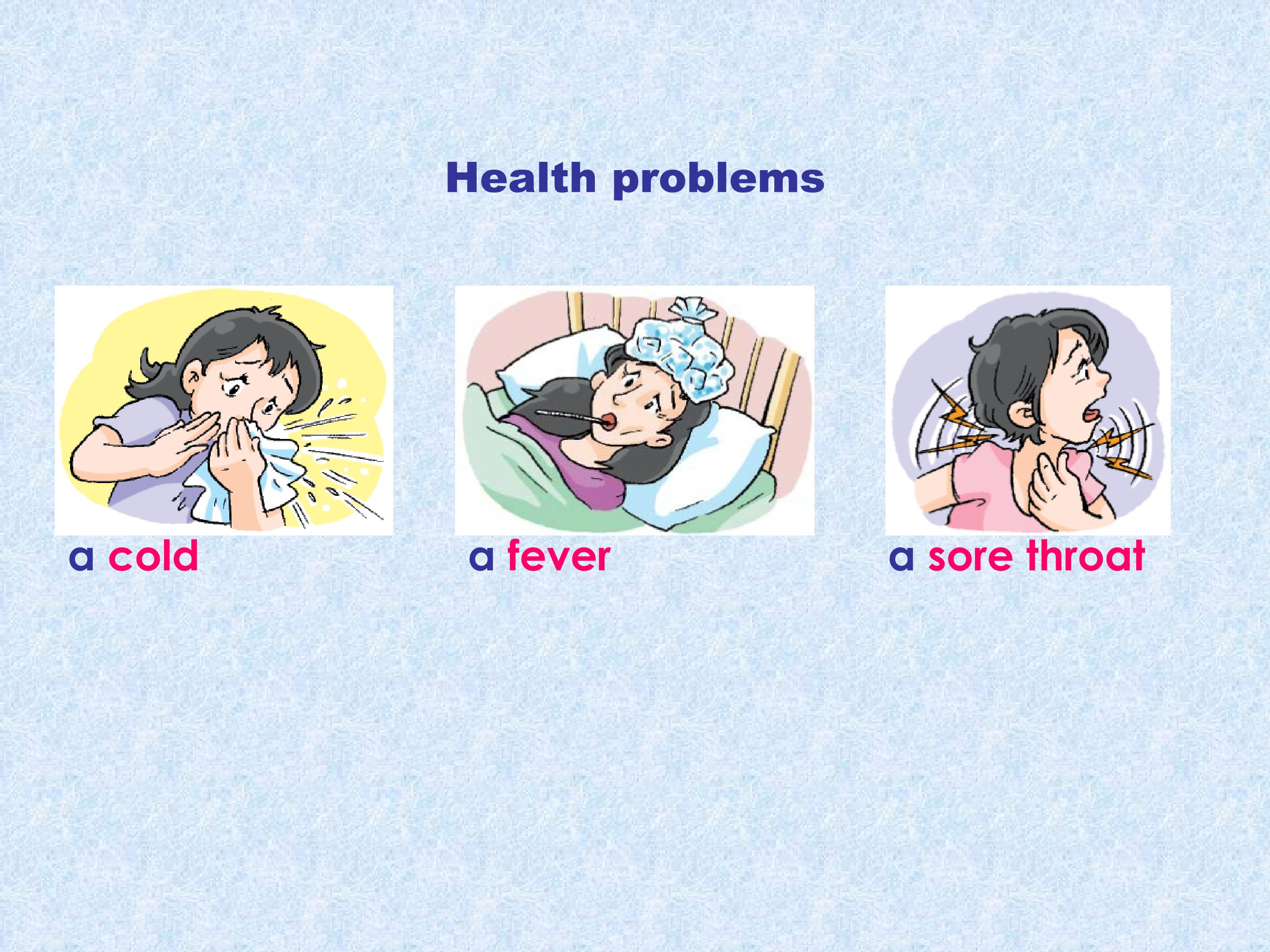 Health problems

a cold

a fever

a sore throat